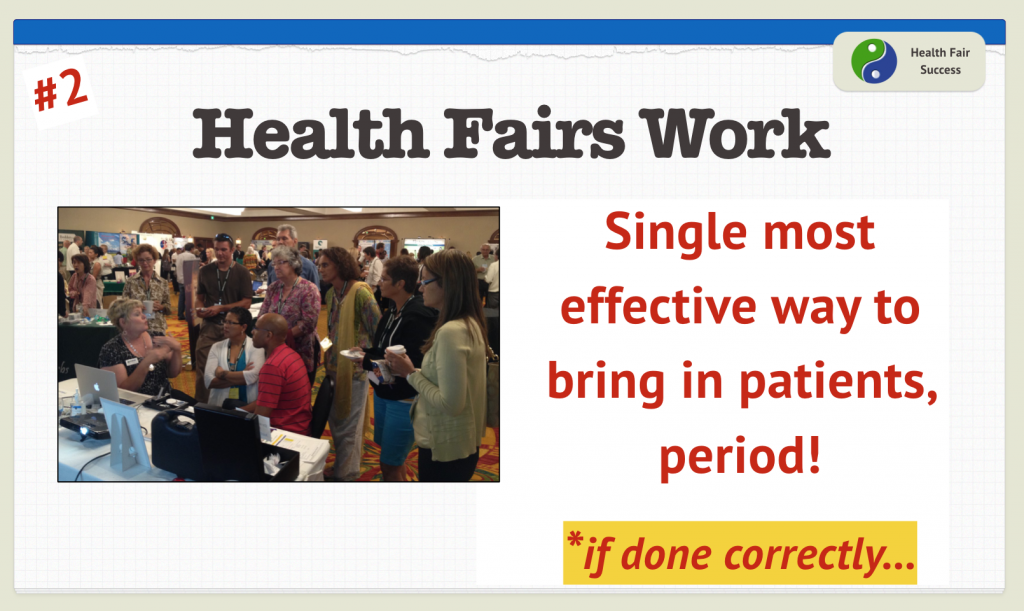 #2

Health Fair Success

Health Fairs Work

Single most effective way to bring in patients, period!

*if done correctly...